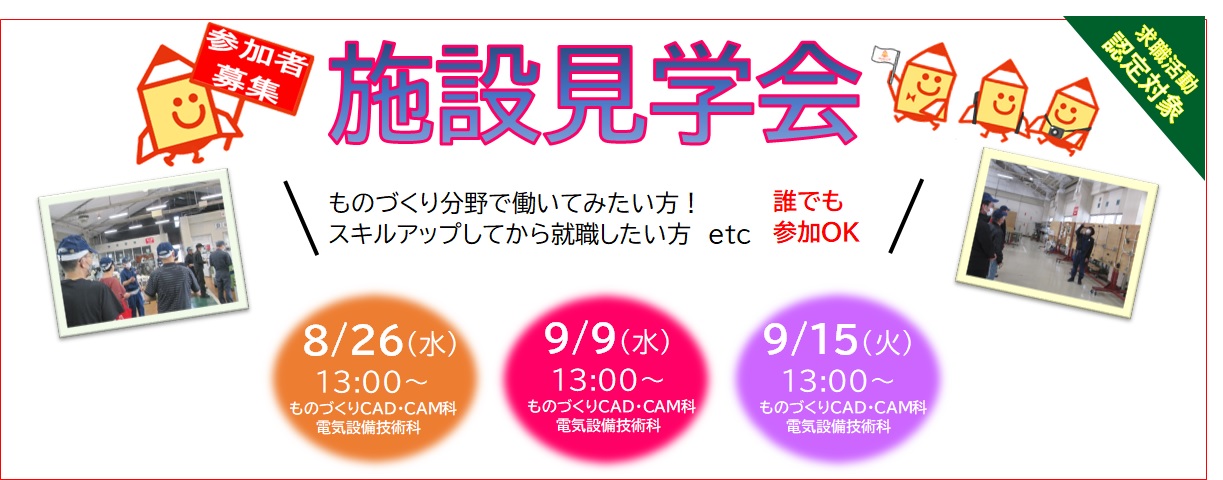 参加者募集

施設見学会

求職活動認定対象

ものづくり分野で働いてみたい方！
スキルアップしてから就職したい方　etc

誰でも参加OK

8/26（水）
13:00～
ものづくりCAD・CAM科
電気設備技術科

9/9（水）
13:00～
ものづくりCAD・CAM科
電気設備技術科

9/15（火）
13:00～
ものづくりCAD・CAM科
電気設備技術科